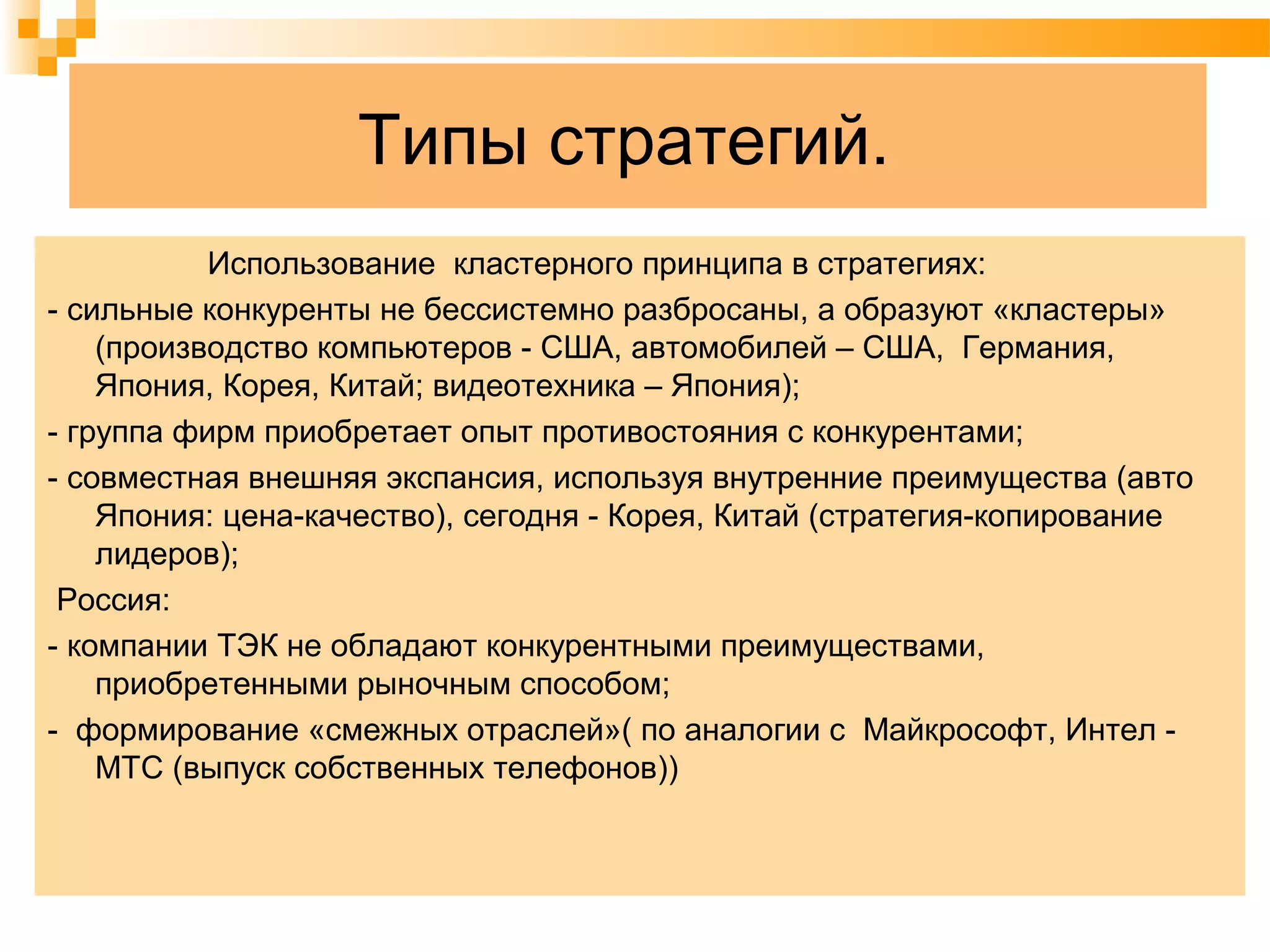 Типы стратегий.

Использование кластерного принципа в стратегиях:

- сильные конкуренты не бессистемно разбросаны, а образуют «кластеры» (производство компьютеров - США, автомобилей – США, Германия, Япония, Корея, Китай; видеотехника – Япония);

- группа фирм приобретает опыт противостояния с конкурентами;

- совместная внешняя экспансия, используя внутренние преимущества (авто Япония: цена-качество), сегодня - Корея, Китай (стратегия-копирование лидеров);

Россия:

- компании ТЭК не обладают конкурентными преимуществами, приобретенными рыночным способом;

- формирование «смежных отраслей»( по аналогии с Майкрософт, Интел - МТС (выпуск собственных телефонов))